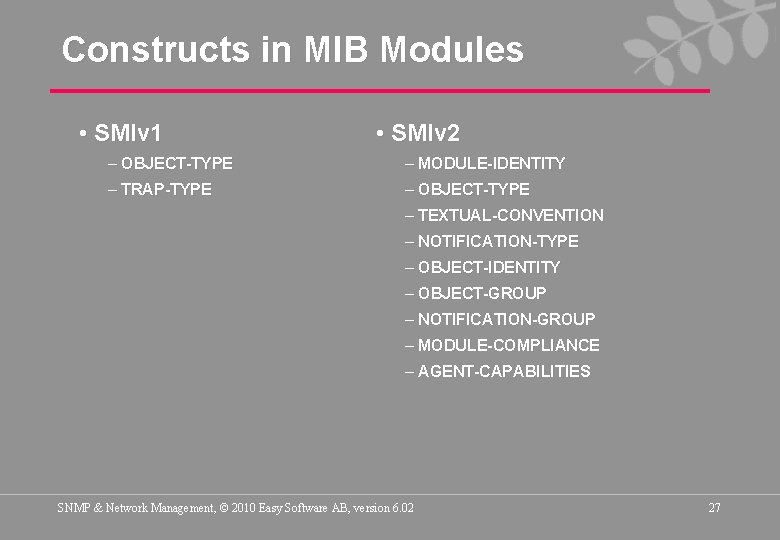 Constructs in MIB Modules

• SMIv1
– OBJECT-TYPE
– TRAP-TYPE

• SMIv2
– MODULE-IDENTITY
– OBJECT-TYPE
– TEXTUAL-CONVENTION
– NOTIFICATION-TYPE
– OBJECT-IDENTITY
– OBJECT-GROUP
– NOTIFICATION-GROUP
– MODULE-COMPLIANCE
– AGENT-CAPABILITIES

SNMP & Network Management, © 2010 Easy Software AB, version 6.02

27